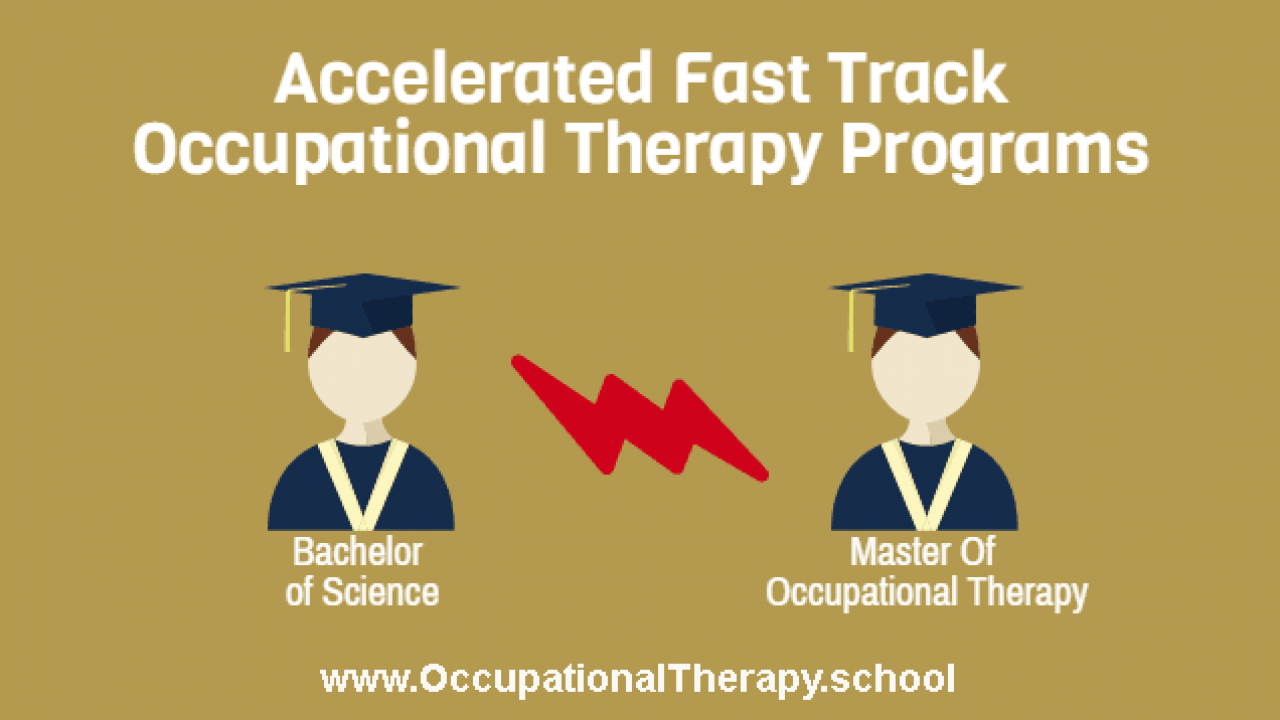 Accelerated Fast Track Occupational Therapy Programs

Bachelor of Science

Master Of Occupational Therapy

www.OccupationalTherapy.school